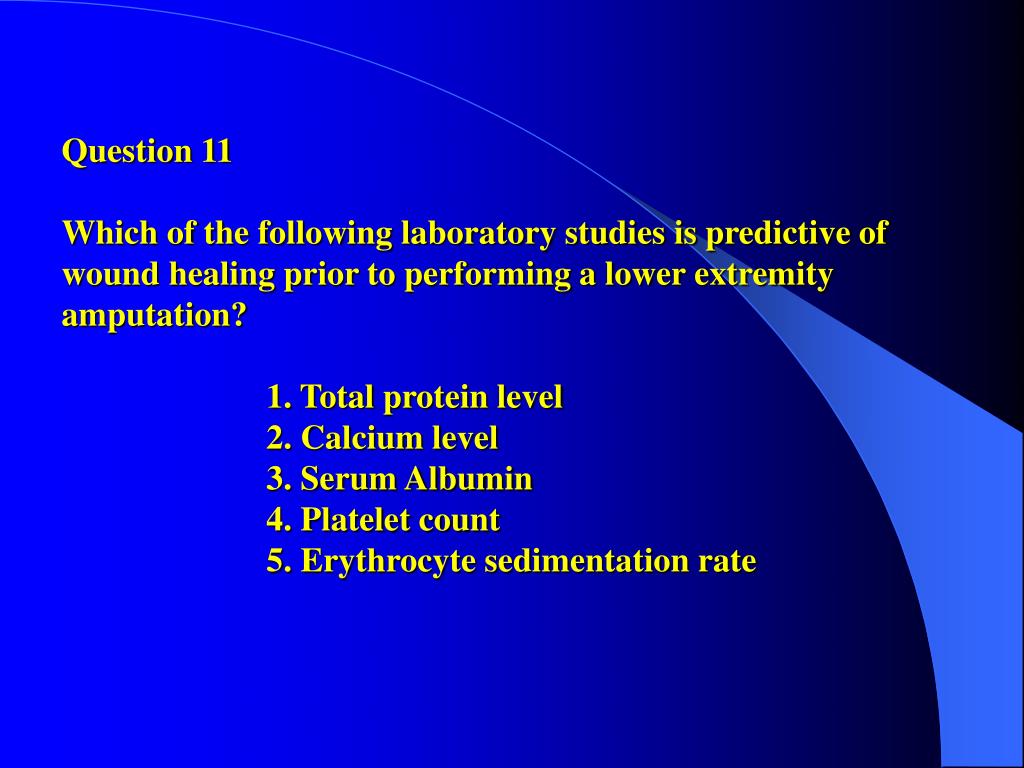 Question 11

Which of the following laboratory studies is predictive of wound healing prior to performing a lower extremity amputation?

1. Total protein level
2. Calcium level
3. Serum Albumin
4. Platelet count
5. Erythrocyte sedimentation rate